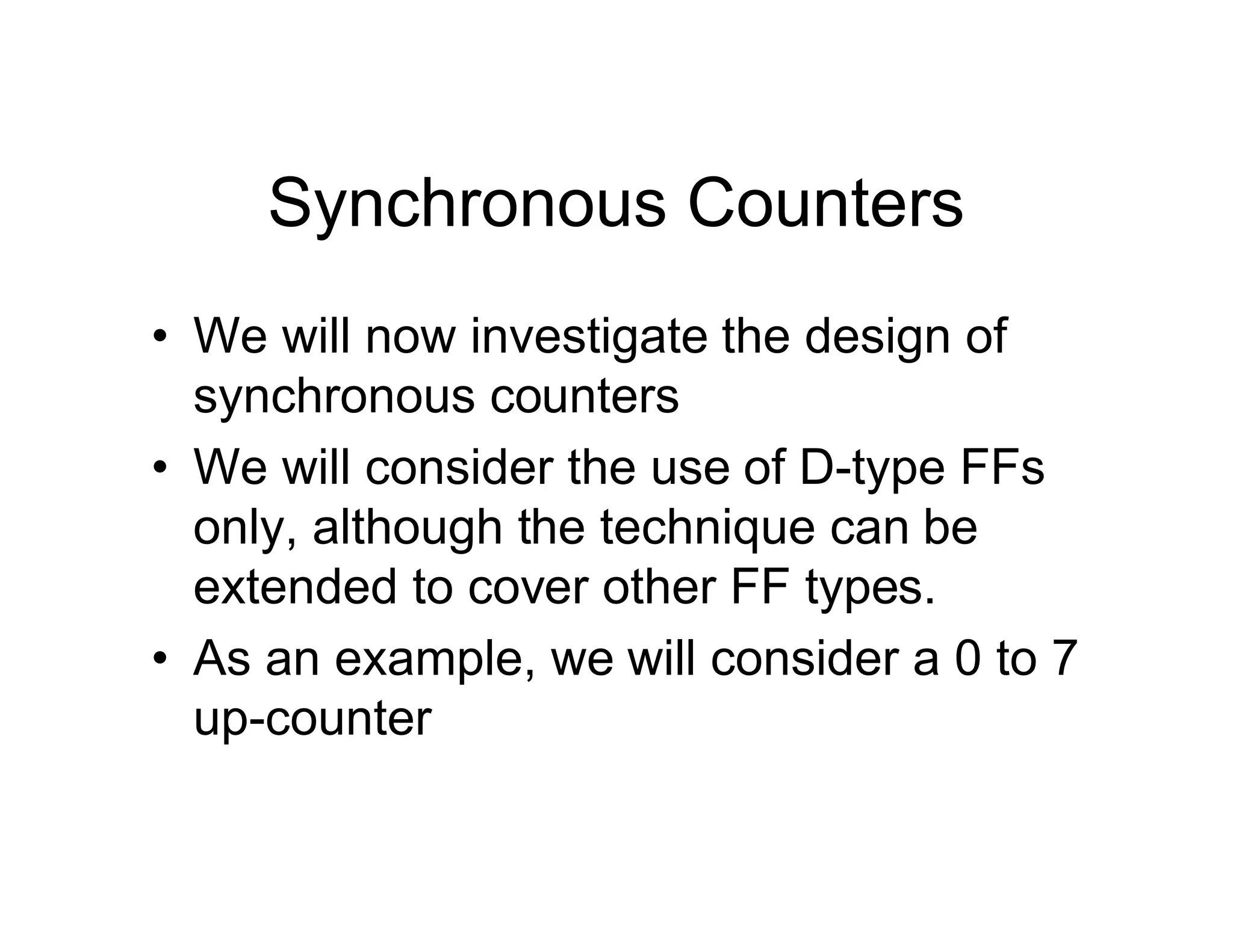 Synchronous Counters

• We will now investigate the design of synchronous counters

• We will consider the use of D-type FFs only, although the technique can be extended to cover other FF types.

• As an example, we will consider a 0 to 7 up-counter